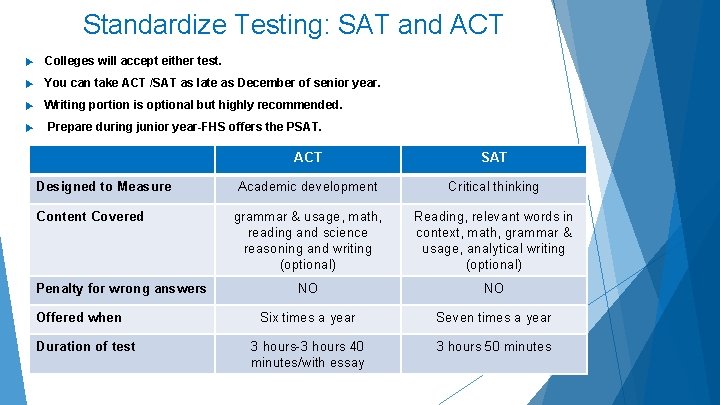 Standardize Testing: SAT and ACT

Colleges will accept either test.

You can take ACT /SAT as late as December of senior year.

Writing portion is optional but highly recommended.

Prepare during junior year-FHS offers the PSAT.

| | ACT | SAT |
|---|---|---|
| Designed to Measure | Academic development | Critical thinking |
| Content Covered | grammar & usage, math, reading and science reasoning and writing (optional) | Reading, relevant words in context, math, grammar & usage, analytical writing (optional) |
| Penalty for wrong answers | NO | NO |
| Offered when | Six times a year | Seven times a year |
| Duration of test | 3 hours-3 hours 40 minutes/with essay | 3 hours 50 minutes |